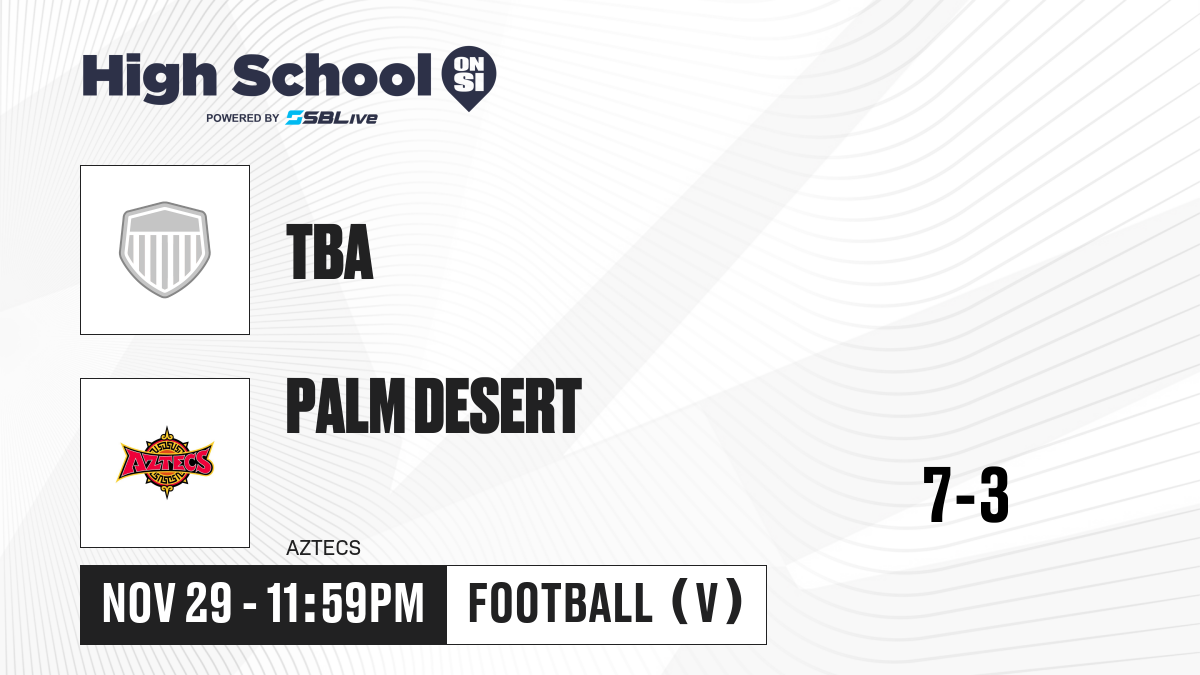 High School ON SI
POWERED BY SBLive

TBA

PALM DESERT
AZTECS

AZTECS

7-3

NOV 29 - 11:59PM

FOOTBALL (V)